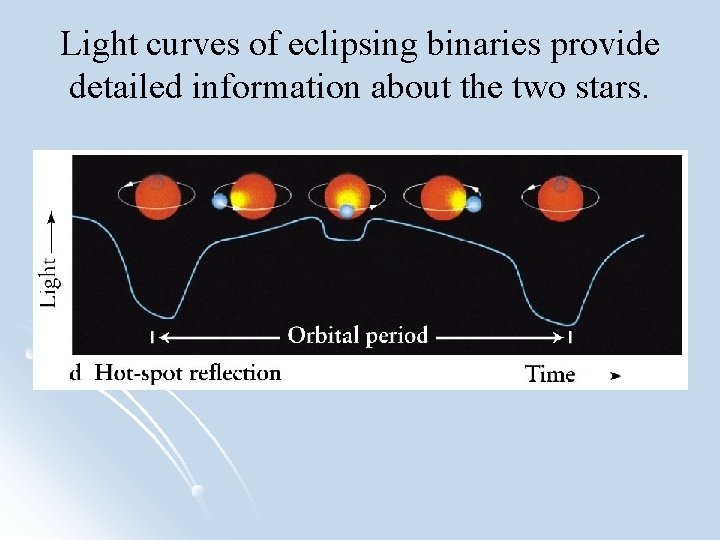 Light curves of eclipsing binaries provide detailed information about the two stars.

Light

Orbital period

d Hot-spot reflection

Time